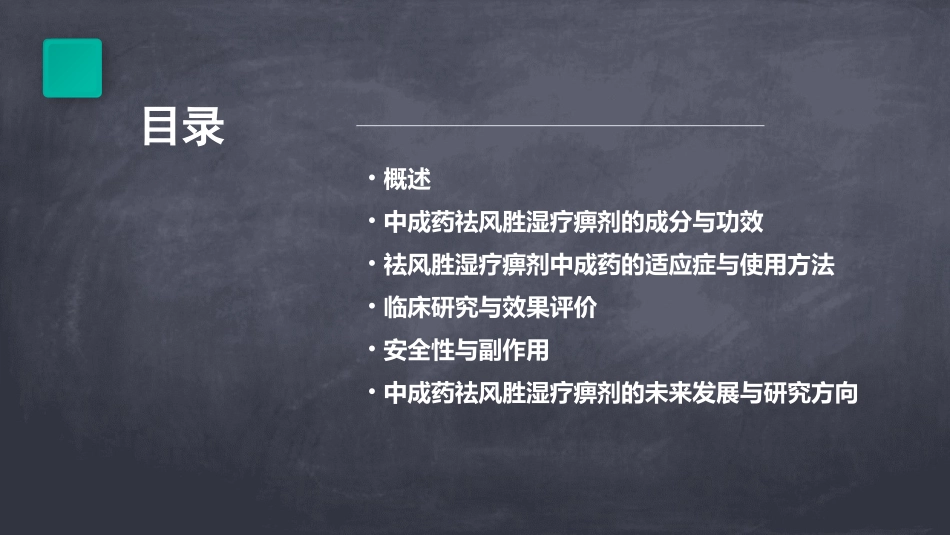 目录

• 概述
• 中成药祛风胜湿疗痹剂的成分与功效
• 祛风胜湿疗痹剂中成药的适应症与使用方法
• 临床研究与效果评价
• 安全性与副作用
• 中成药祛风胜湿疗痹剂的未来发展与研究方向